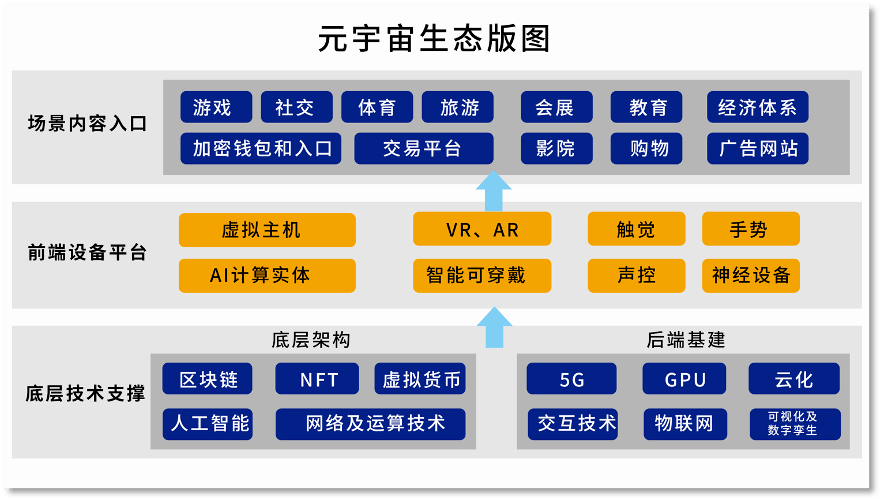 元宇宙生态版图

场景内容入口

游戏 社交 体育 旅游 会展 教育 经济体系

加密钱包和入口 交易平台 影院 购物 广告网站

前端设备平台

虚拟主机 VR、AR 触觉 手势

AI计算实体 智能可穿戴 声控 神经设备

底层技术支撑

底层架构

区块链 NFT 虚拟货币

人工智能 网络及运算技术

后端基建

5G GPU 云化

交互技术 物联网 可视化及数字孪生